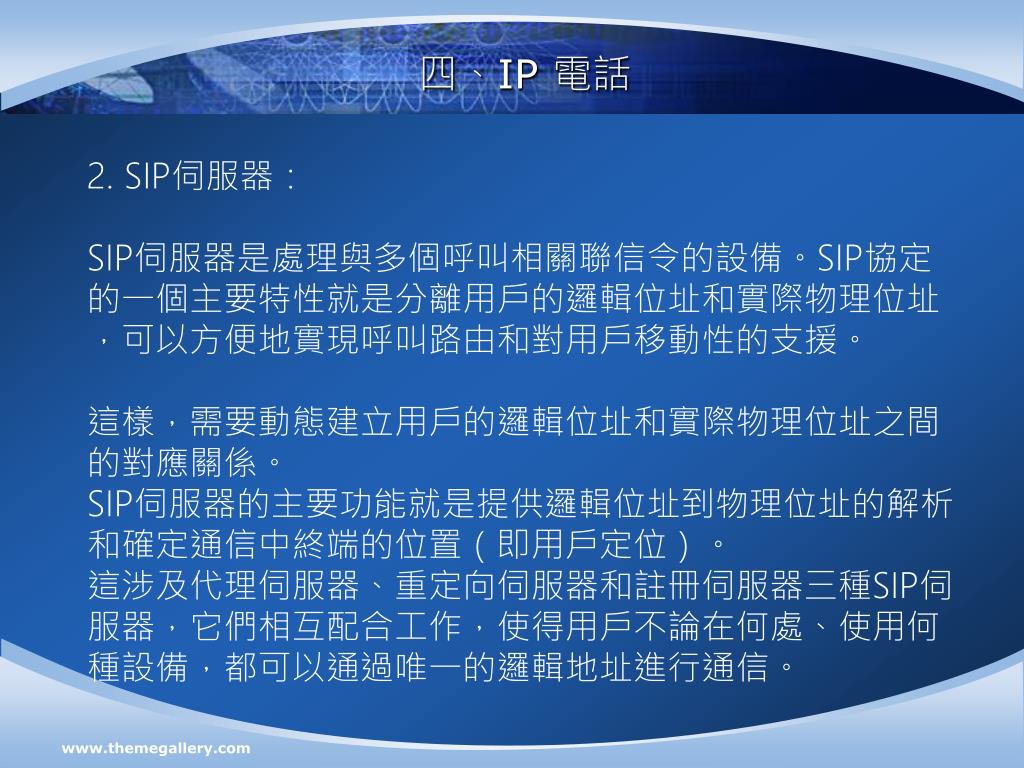 四、IP 電話

2. SIP伺服器：

SIP伺服器是處理與多個呼叫相關聯信令的設備。SIP協定的一個主要特性就是分離用戶的邏輯位址和實際物理位址，可以方便地實現呼叫路由和對用戶移動性的支援。

這樣，需要動態建立用戶的邏輯位址和實際物理位址之間的對應關係。
SIP伺服器的主要功能就是提供邏輯位址到物理位址的解析和確定通信中終端的位置（即用戶定位）。
這涉及代理伺服器、重定向伺服器和註冊伺服器三種SIP伺服器，它們相互配合工作，使得用戶不論在何處、使用何種設備，都可以通過唯一的邏輯地址進行通信。

www.themegallery.com